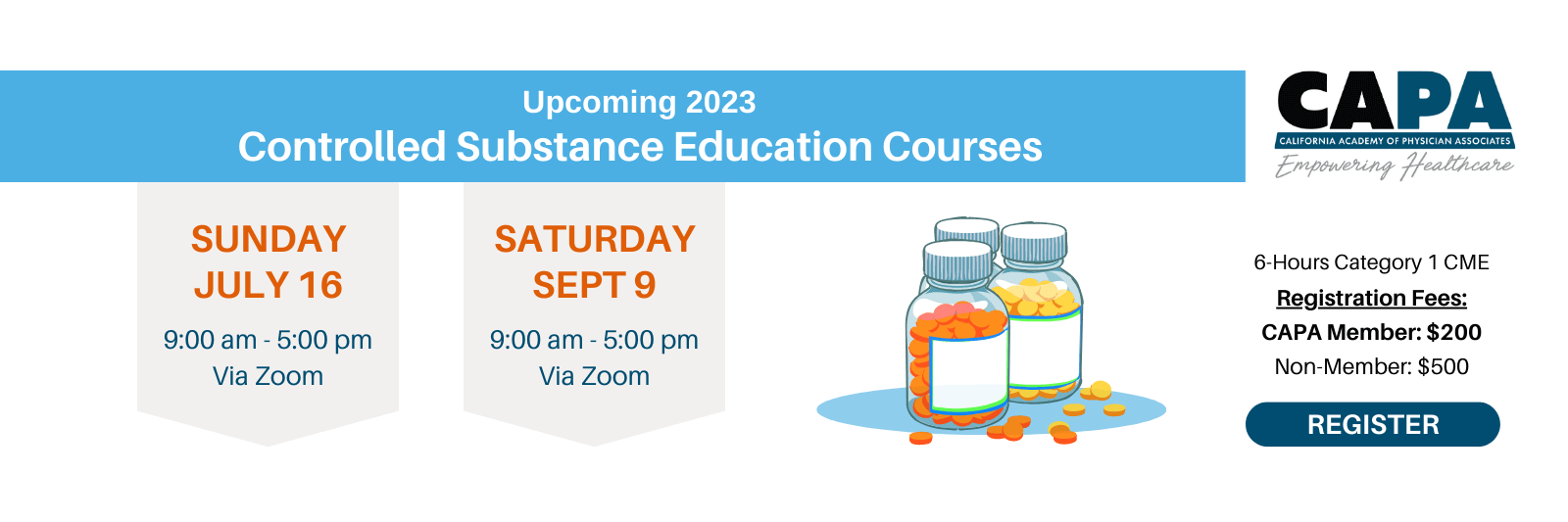 Upcoming 2023
Controlled Substance Education Courses

CAPA
CALIFORNIA ACADEMY OF PHYSICIAN ASSOCIATES
Empowering Healthcare

SUNDAY
JULY 16
9:00 am - 5:00 pm
Via Zoom

SATURDAY
SEPT 9
9:00 am - 5:00 pm
Via Zoom

6-Hours Category 1 CME
Registration Fees:
CAPA Member: $200
Non-Member: $500

REGISTER